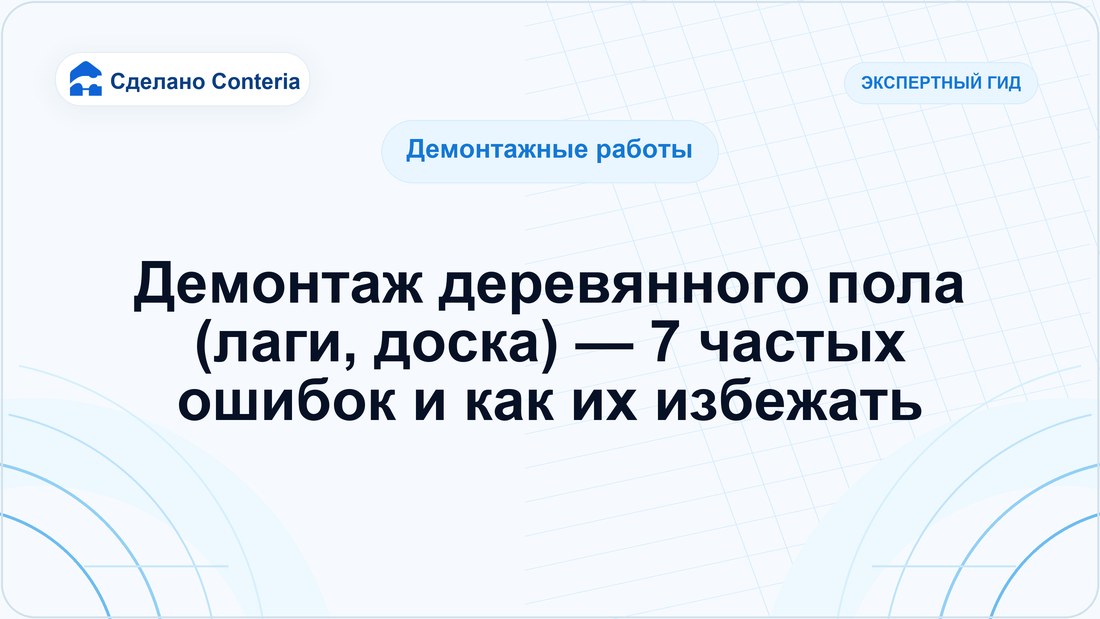 Сделано Conteria

ЭКСПЕРТНЫЙ ГИД

Демонтажные работы

Демонтаж деревянного пола (лаги, доска) — 7 частых ошибок и как их избежать